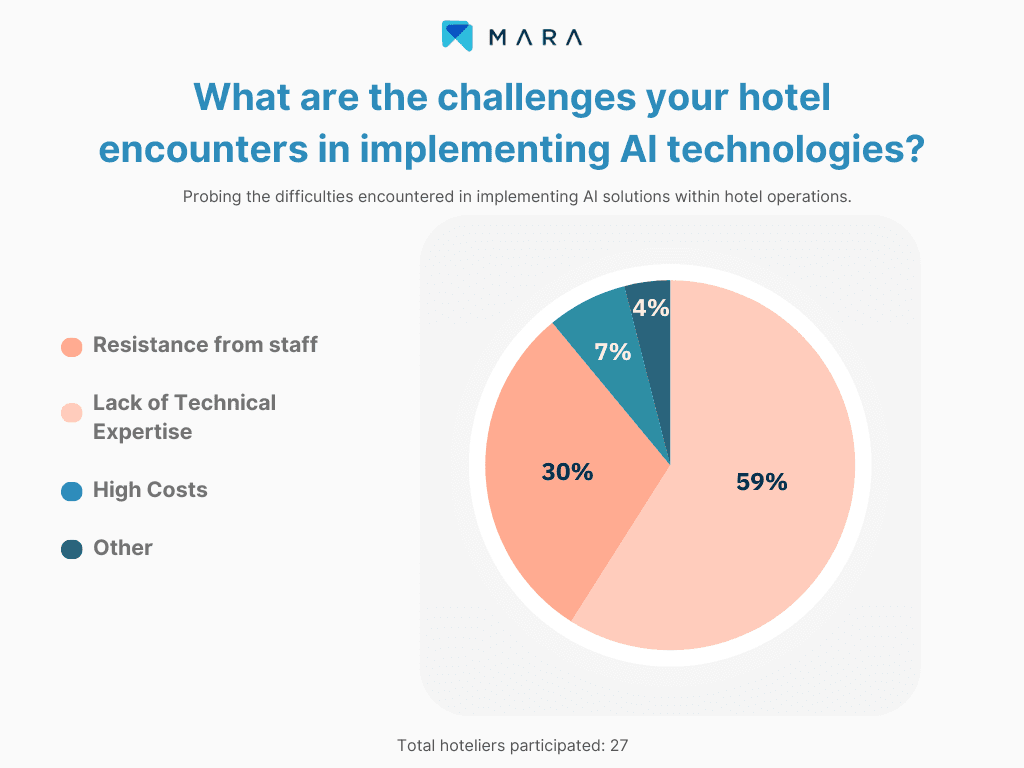 MARA

What are the challenges your hotel encounters in implementing AI technologies?

Probing the difficulties encountered in implementing AI solutions within hotel operations.

Resistance from staff

Lack of Technical Expertise

High Costs

Other

4%
7%
30%
59%

Total hoteliers participated: 27